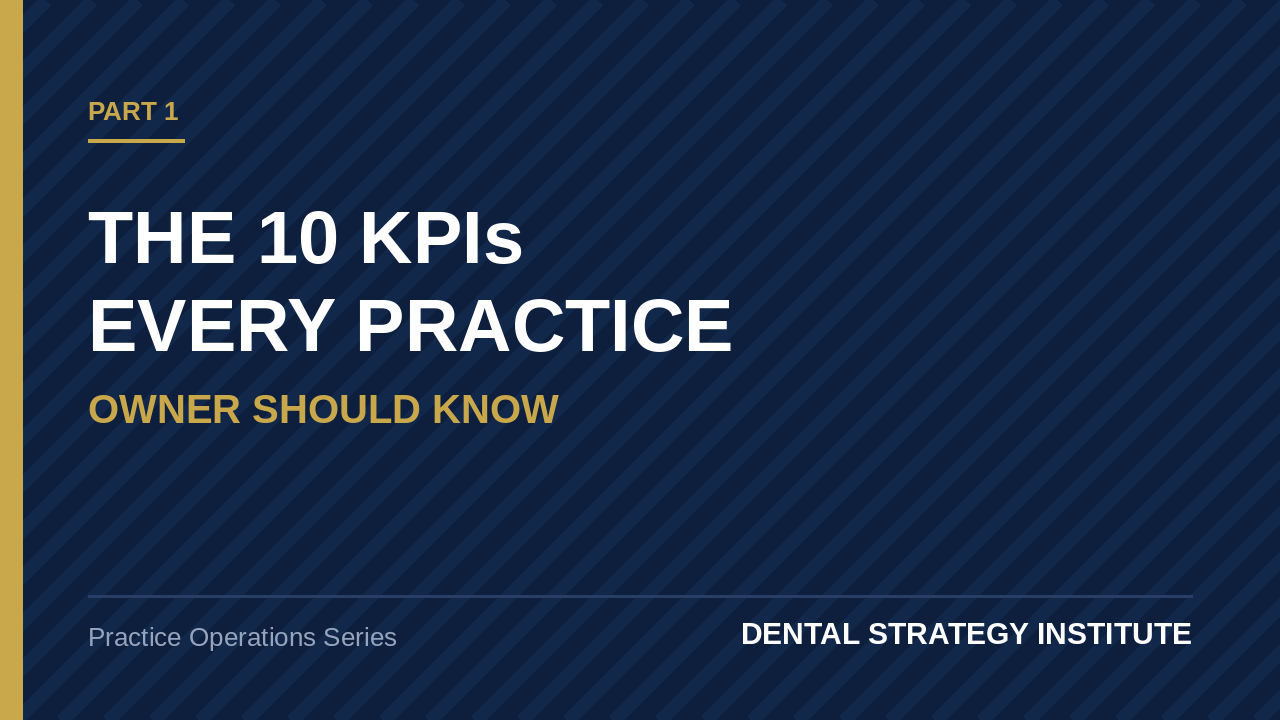 PART 1

THE 10 KPIs
EVERY PRACTICE
OWNER SHOULD KNOW

Practice Operations Series

DENTAL STRATEGY INSTITUTE